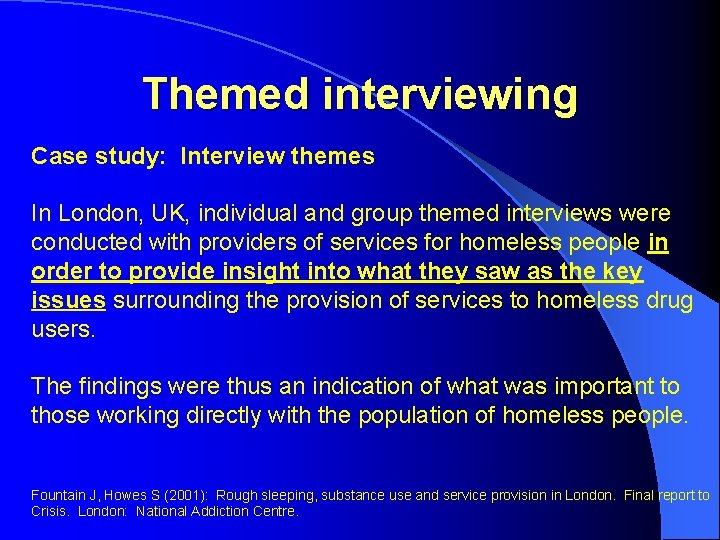 Themed interviewing

Case study: Interview themes

In London, UK, individual and group themed interviews were conducted with providers of services for homeless people in order to provide insight into what they saw as the key issues surrounding the provision of services to homeless drug users.

The findings were thus an indication of what was important to those working directly with the population of homeless people.

Fountain J, Howes S (2001): Rough sleeping, substance use and service provision in London. Final report to Crisis. London: National Addiction Centre.